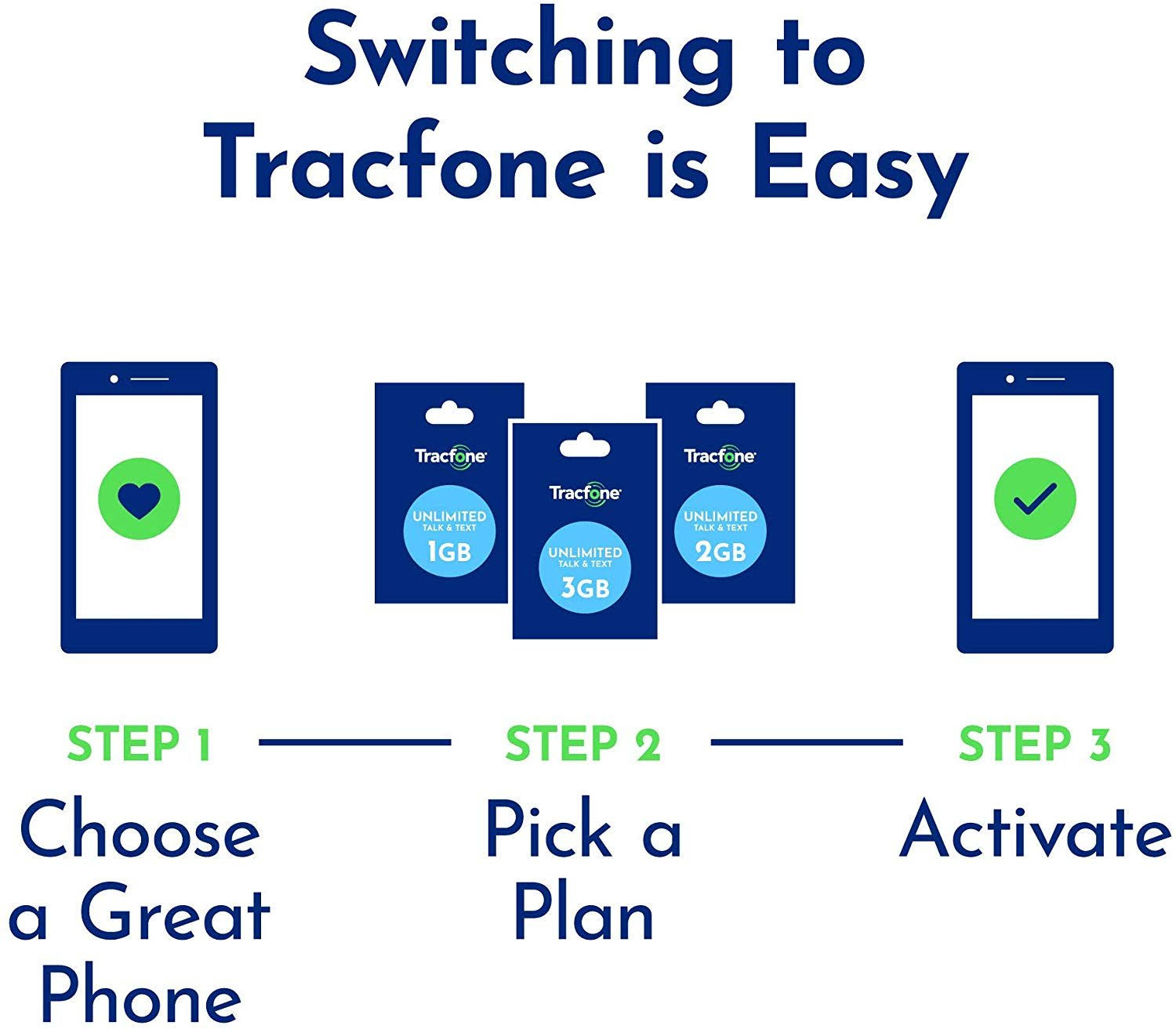 Switching to Tracfone is Easy

Tracfone
UNLIMITED
TALK & TEXT
1GB

Tracfone
UNLIMITED
TALK & TEXT
3GB

Tracfone
UNLIMITED
TALK & TEXT
2GB

STEP 1
Choose a Great Phone

STEP 2
Pick a Plan

STEP 3
Activate